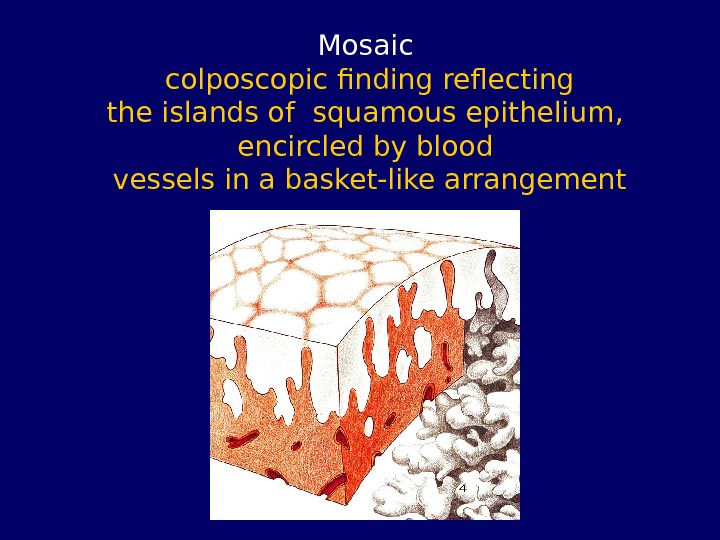 Mosaic
colposcopic finding reflecting the islands of squamous epithelium, encircled by blood vessels in a basket-like arrangement

4